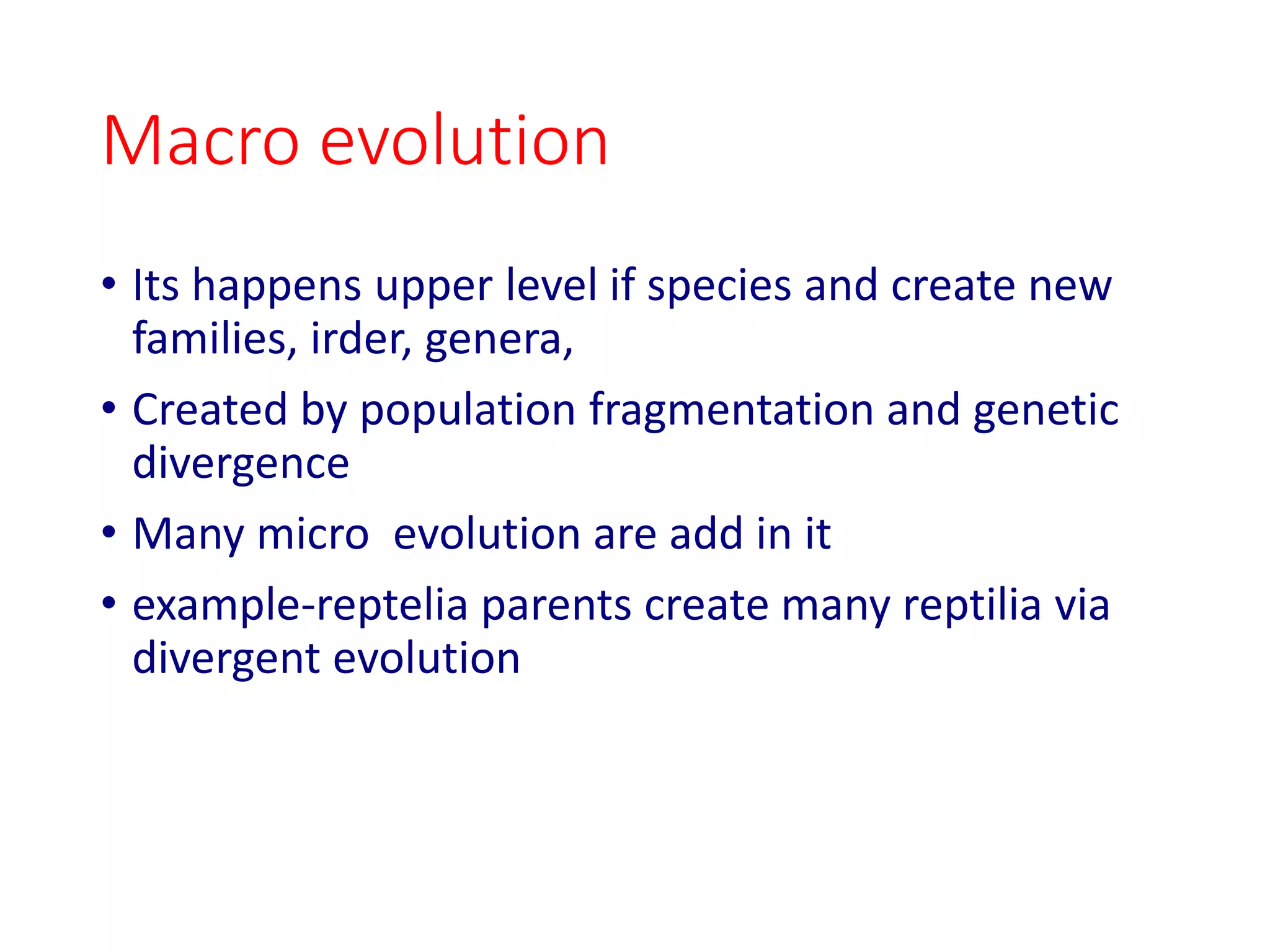 Macro evolution

• Its happens upper level if species and create new families, irder, genera,
• Created by population fragmentation and genetic divergence
• Many micro evolution are add in it
• example-reptelia parents create many reptilia via divergent evolution